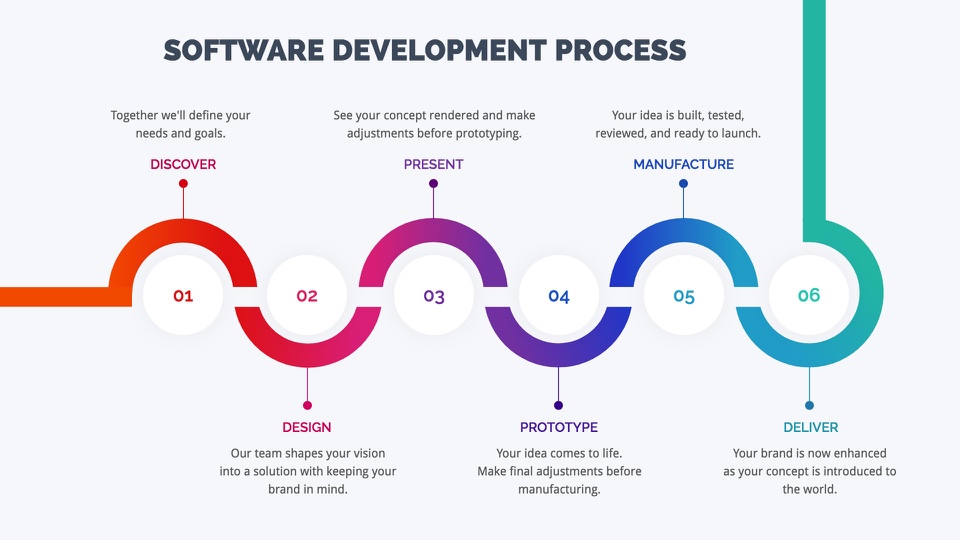 SOFTWARE DEVELOPMENT PROCESS

Together we'll define your needs and goals.

DISCOVER

See your concept rendered and make adjustments before prototyping.

PRESENT

Your idea is built, tested, reviewed, and ready to launch.

MANUFACTURE

01

02

03

04

05

06

DESIGN

Our team shapes your vision into a solution with keeping your brand in mind.

PROTOTYPE

Your idea comes to life. Make final adjustments before manufacturing.

DELIVER

Your brand is now enhanced as your concept is introduced to the world.